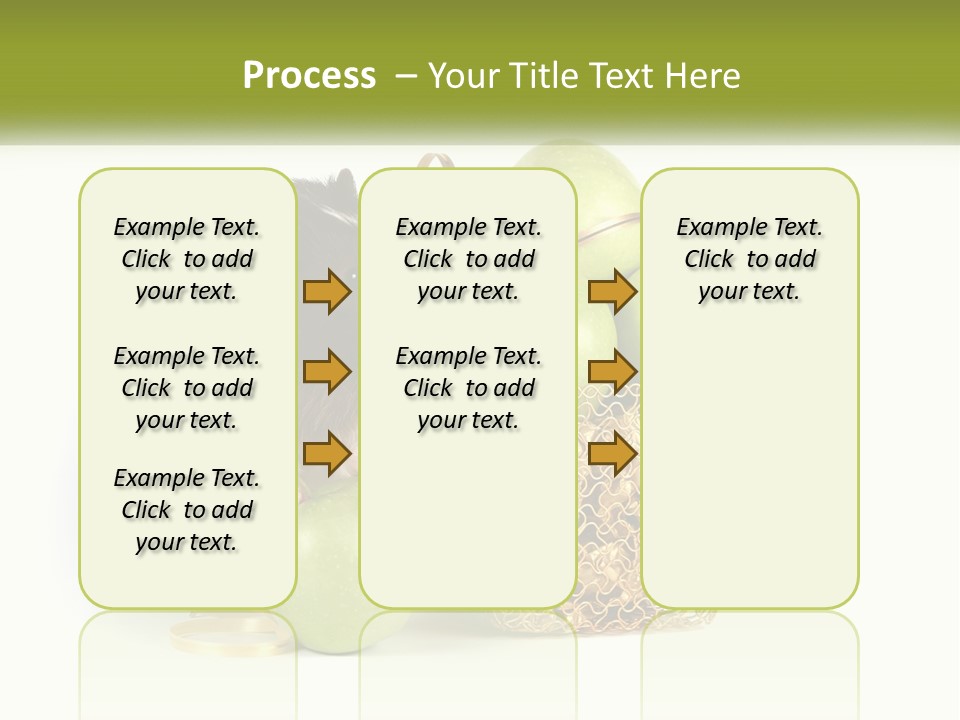 Process – Your Title Text Here

Example Text. Click to add your text.

Example Text. Click to add your text.

Example Text. Click to add your text.

Example Text. Click to add your text.

Example Text. Click to add your text.

Example Text. Click to add your text.